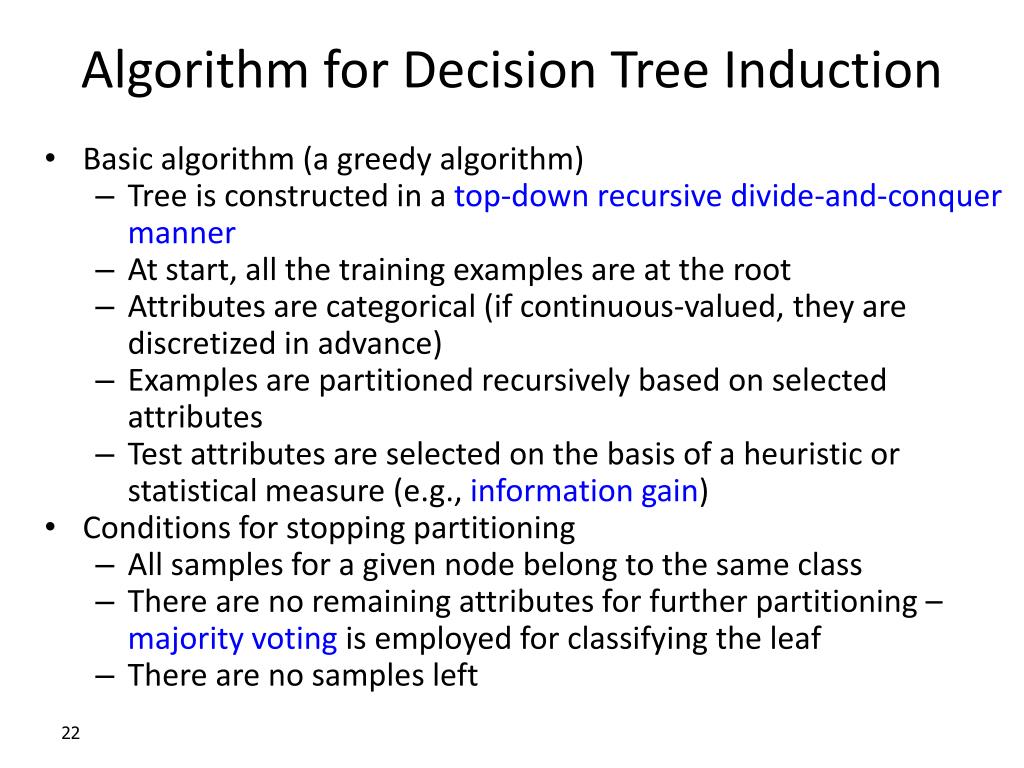 Algorithm for Decision Tree Induction

• Basic algorithm (a greedy algorithm)
  – Tree is constructed in a top-down recursive divide-and-conquer manner
  – At start, all the training examples are at the root
  – Attributes are categorical (if continuous-valued, they are discretized in advance)
  – Examples are partitioned recursively based on selected attributes
  – Test attributes are selected on the basis of a heuristic or statistical measure (e.g., information gain)
• Conditions for stopping partitioning
  – All samples for a given node belong to the same class
  – There are no remaining attributes for further partitioning – majority voting is employed for classifying the leaf
  – There are no samples left

22